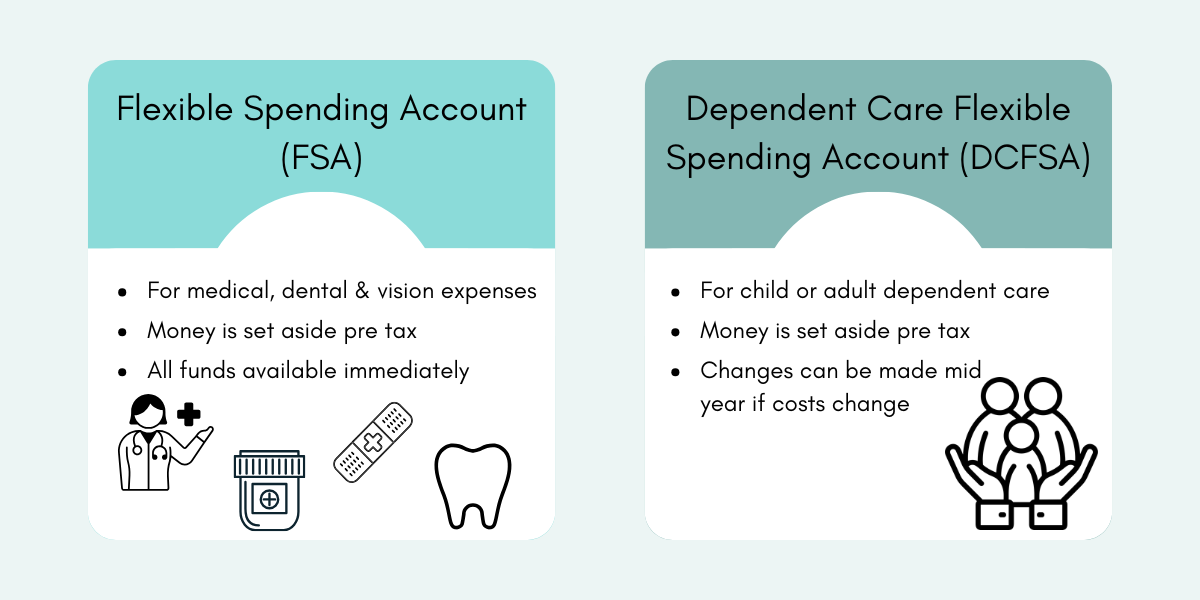 Flexible Spending Account (FSA)

- For medical, dental & vision expenses
- Money is set aside pre tax
- All funds available immediately

Dependent Care Flexible Spending Account (DCFSA)

- For child or adult dependent care
- Money is set aside pre tax
- Changes can be made mid year if costs change